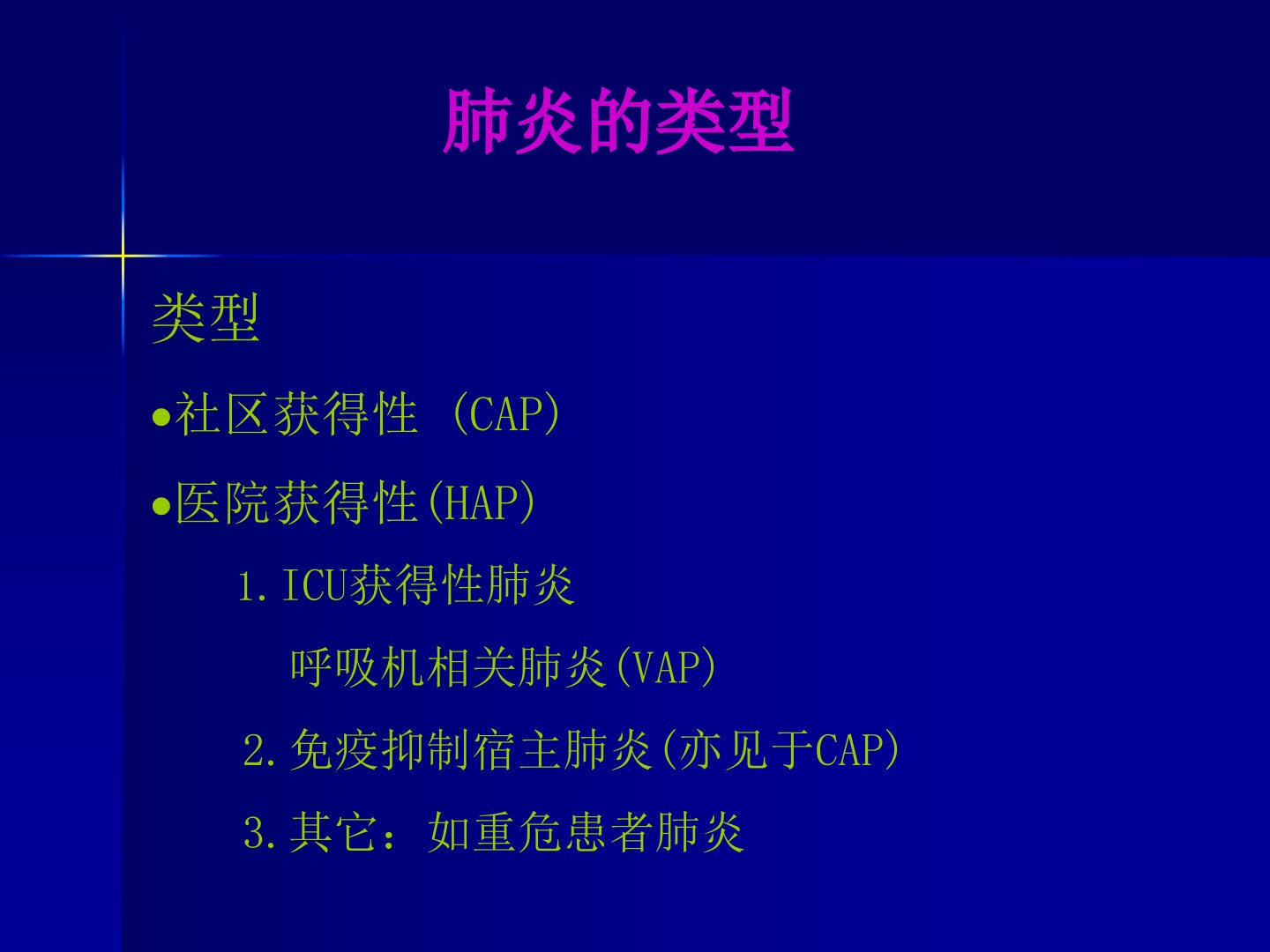 肺炎的类型

类型

•社区获得性 (CAP)

•医院获得性(HAP)

1.ICU获得性肺炎

呼吸机相关肺炎(VAP)

2.免疫抑制宿主肺炎(亦见于CAP)

3.其它：如重危患者肺炎